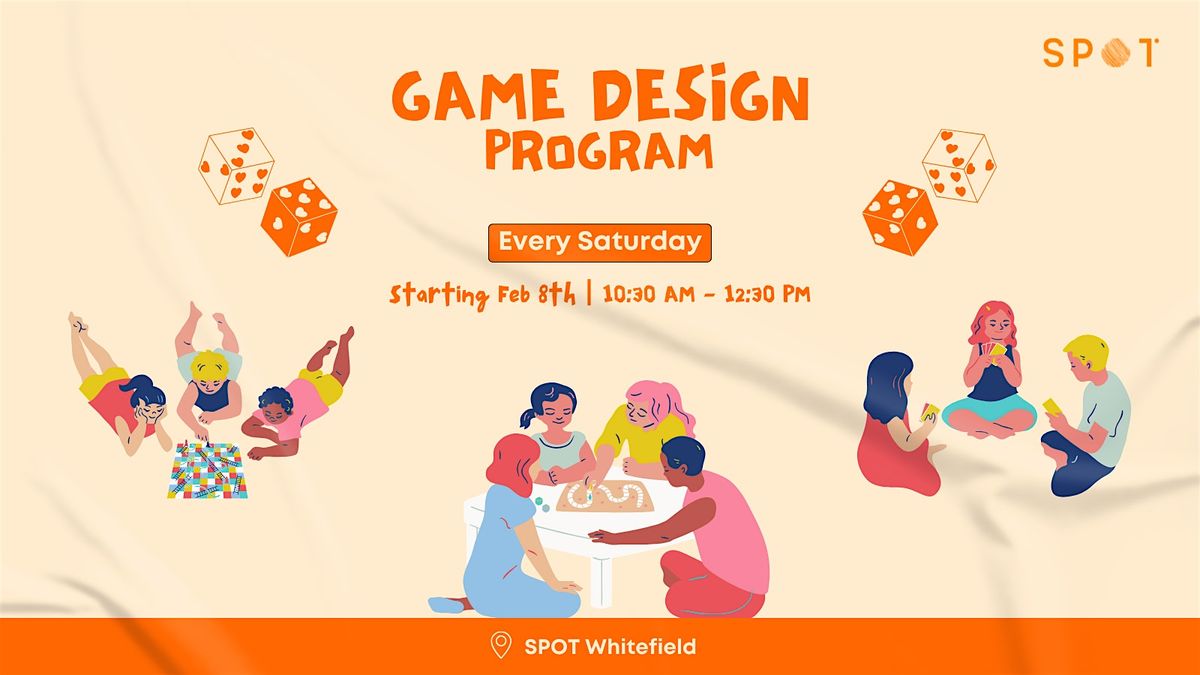 SPOT

GAME DESIGN PROGRAM

Every Saturday

Starting Feb 8th | 10:30 AM - 12:30 PM

SPOT Whitefield